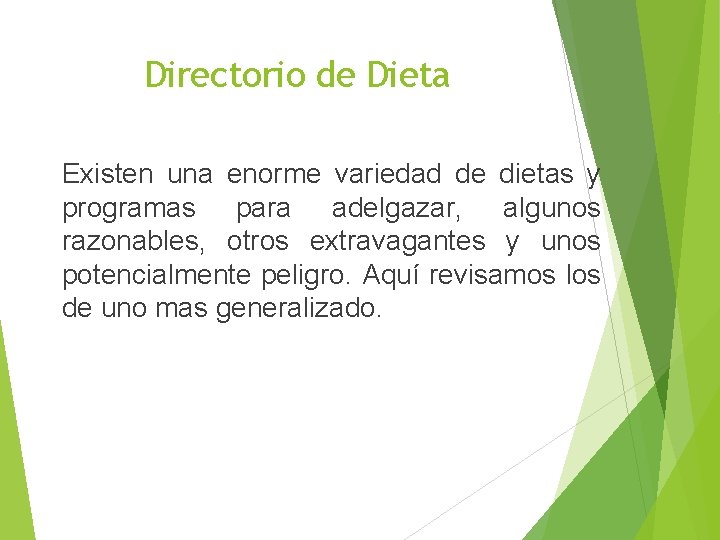 Directorio de Dieta

Existen una enorme variedad de dietas y programas para adelgazar, algunos razonables, otros extravagantes y unos potencialmente peligro. Aquí revisamos los de uno mas generalizado.